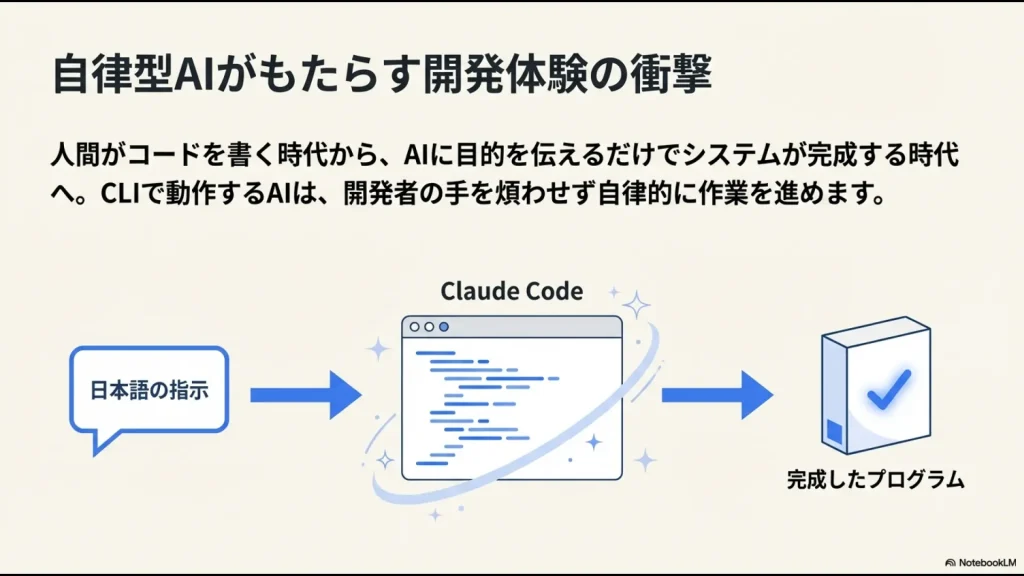 自律型AIがもたらす開発体験の衝撃

人間がコードを書く時代から、AIに目的を伝えるだけでシステムが完成する時代へ。CLIで動作するAIは、開発者の手を煩わせず自律的に作業を進めます。

Claude Code

日本語の指示

完成したプログラム

NotebookLM